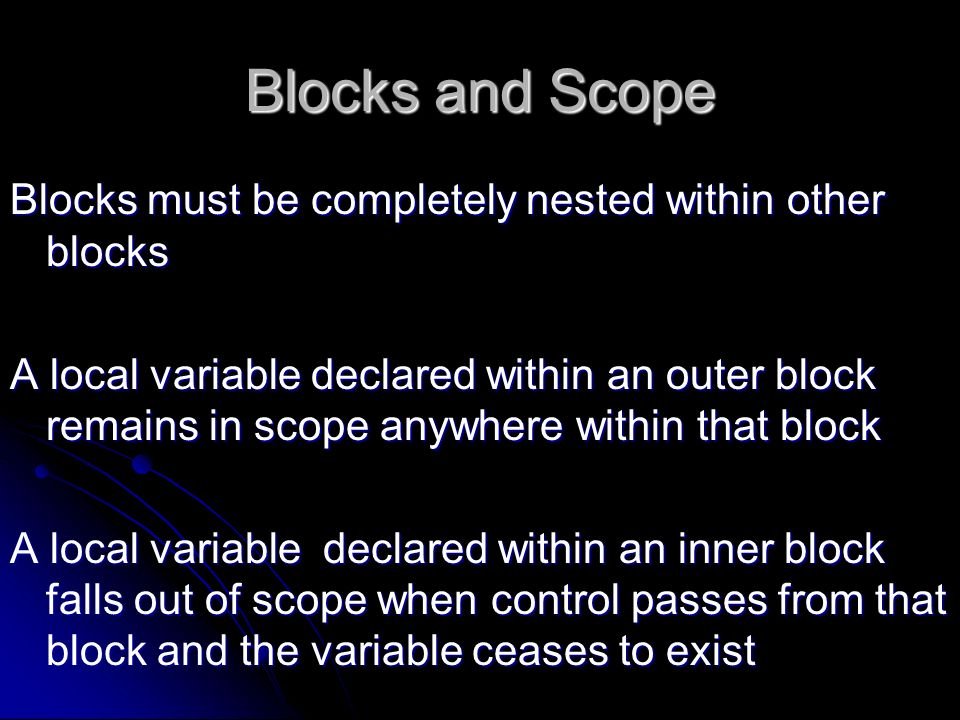 Blocks and Scope

Blocks must be completely nested within other blocks

A local variable declared within an outer block remains in scope anywhere within that block

A local variable  declared within an inner block falls out of scope when control passes from that block and the variable ceases to exist